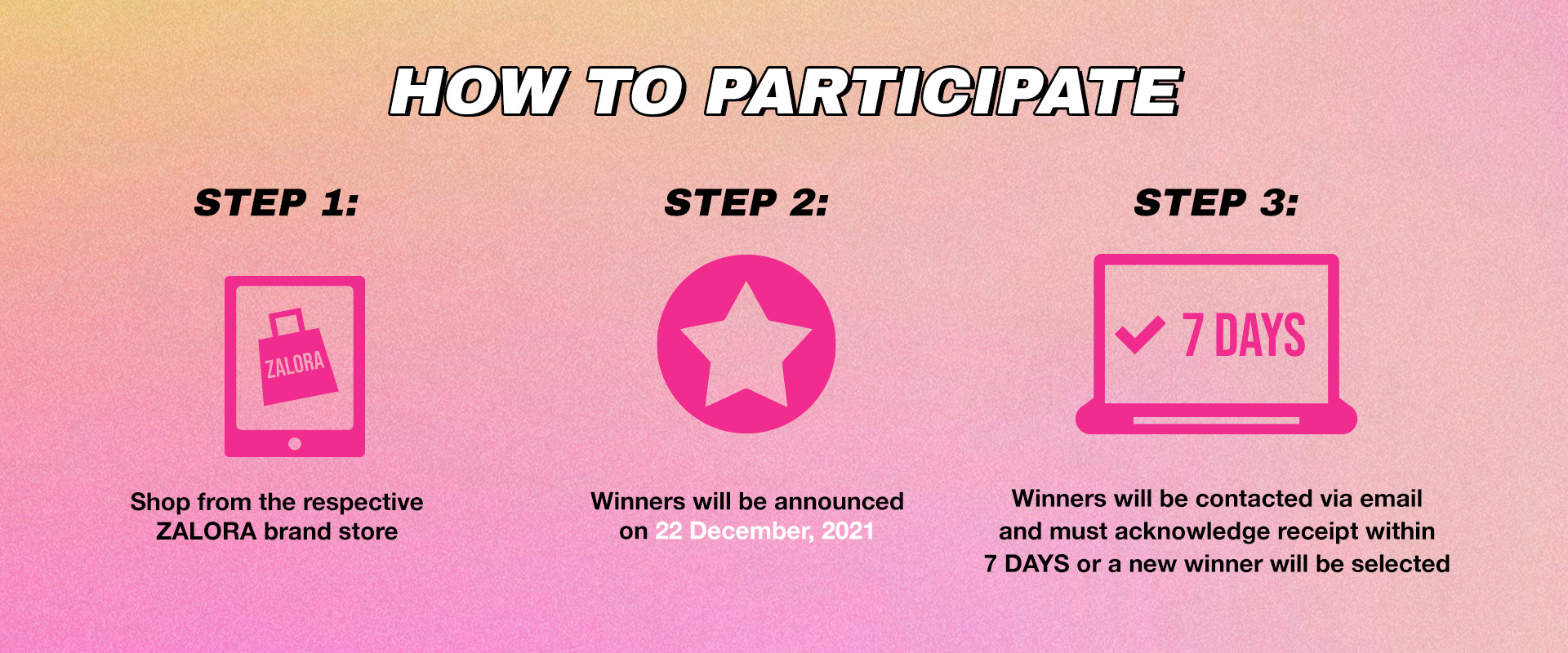 HOW TO PARTICIPATE

STEP 1:

ZALORA

Shop from the respective ZALORA brand store

STEP 2:

Winners will be announced on 22 December, 2021

STEP 3:

7 DAYS

Winners will be contacted via email and must acknowledge receipt within 7 DAYS or a new winner will be selected